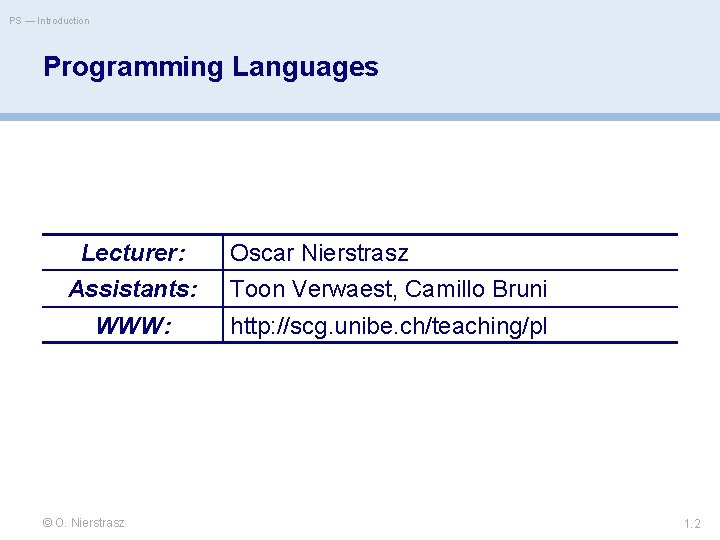 PS — Introduction

Programming Languages

| Lecturer: | Oscar Nierstrasz |
|---|---|
| Assistants: | Toon Verwaest, Camillo Bruni |
| WWW: | http://scg.unibe.ch/teaching/pl |

© O. Nierstrasz

1.2